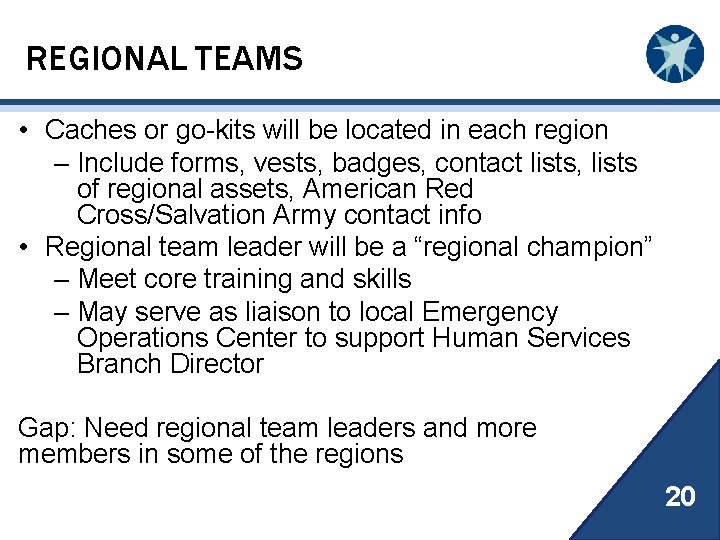 REGIONAL TEAMS

• Caches or go-kits will be located in each region
 – Include forms, vests, badges, contact lists, lists of regional assets, American Red Cross/Salvation Army contact info
• Regional team leader will be a “regional champion”
 – Meet core training and skills
 – May serve as liaison to local Emergency Operations Center to support Human Services Branch Director

Gap: Need regional team leaders and more members in some of the regions

20